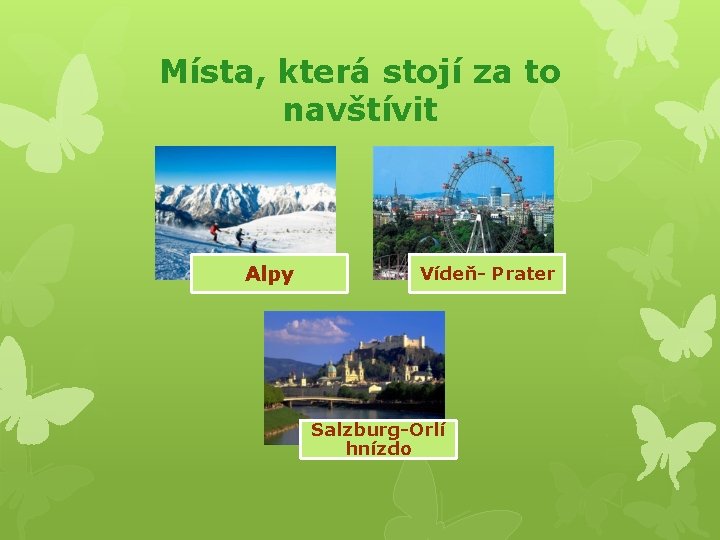 Místa, která stojí za to navštívit

Alpy

Vídeň- Prater

Salzburg-Orlí hnízdo